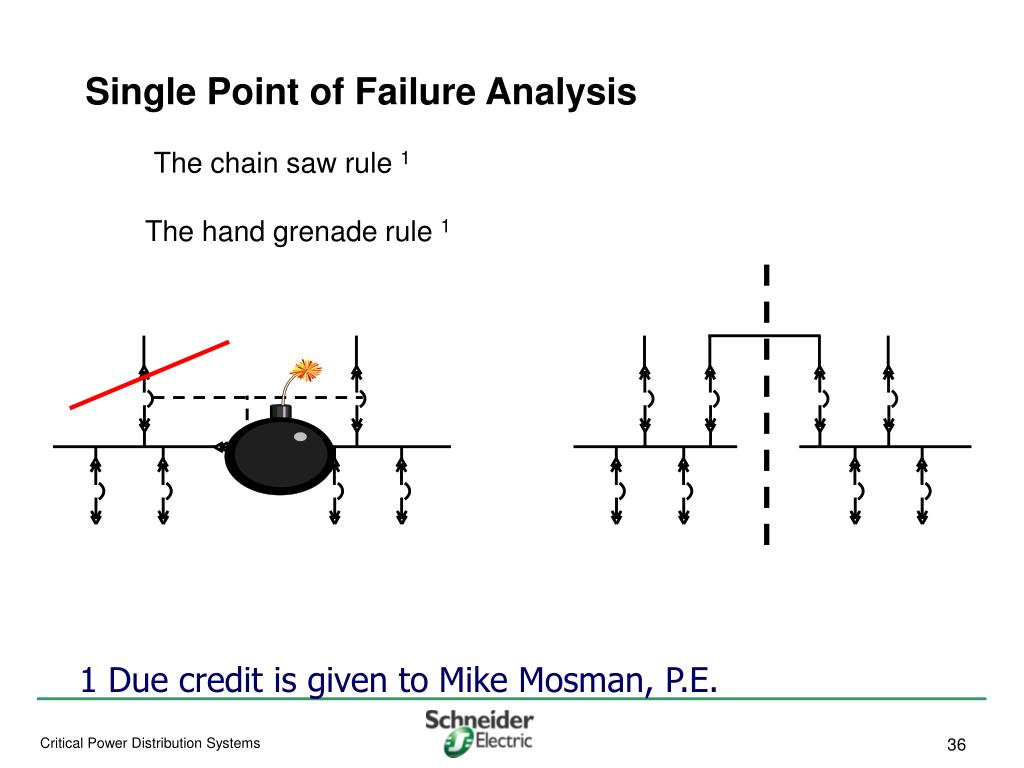 Single Point of Failure Analysis

The chain saw rule $^1$

The hand grenade rule $^1$

1 Due credit is given to Mike Mosman, P.E.

Critical Power Distribution Systems

Schneider Electric

36